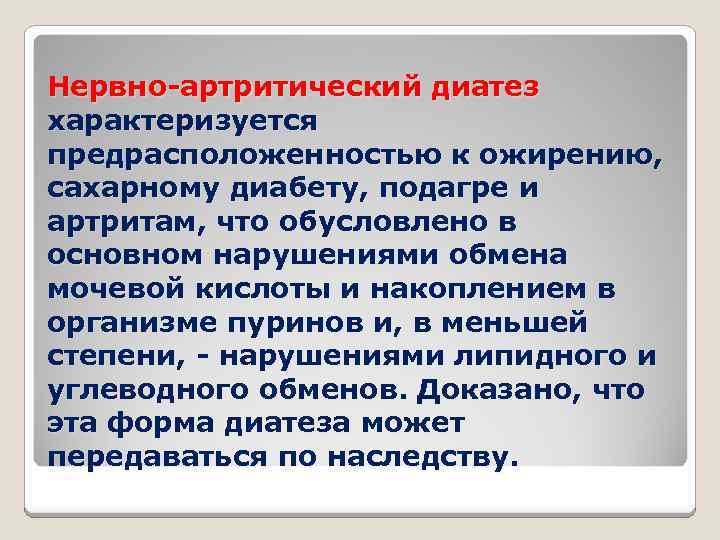 Нервно-артритический диатез характеризуется предрасположенностью к ожирению, сахарному диабету, подагре и артритам, что обусловлено в основном нарушениями обмена мочевой кислоты и накоплением в организме пуринов и, в меньшей степени, - нарушениями липидного и углеводного обменов. Доказано, что эта форма диатеза может передаваться по наследству.